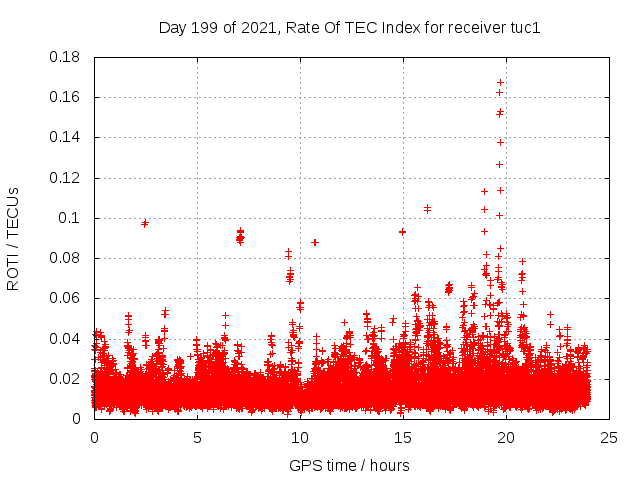 Day 199 of 2021, Rate Of TEC Index for receiver tuc1

ROTI / TECUs

0.18
0.16
0.14
0.12
0.1
0.08
0.06
0.04
0.02
0

0
5
10
15
20
25

GPS time / hours